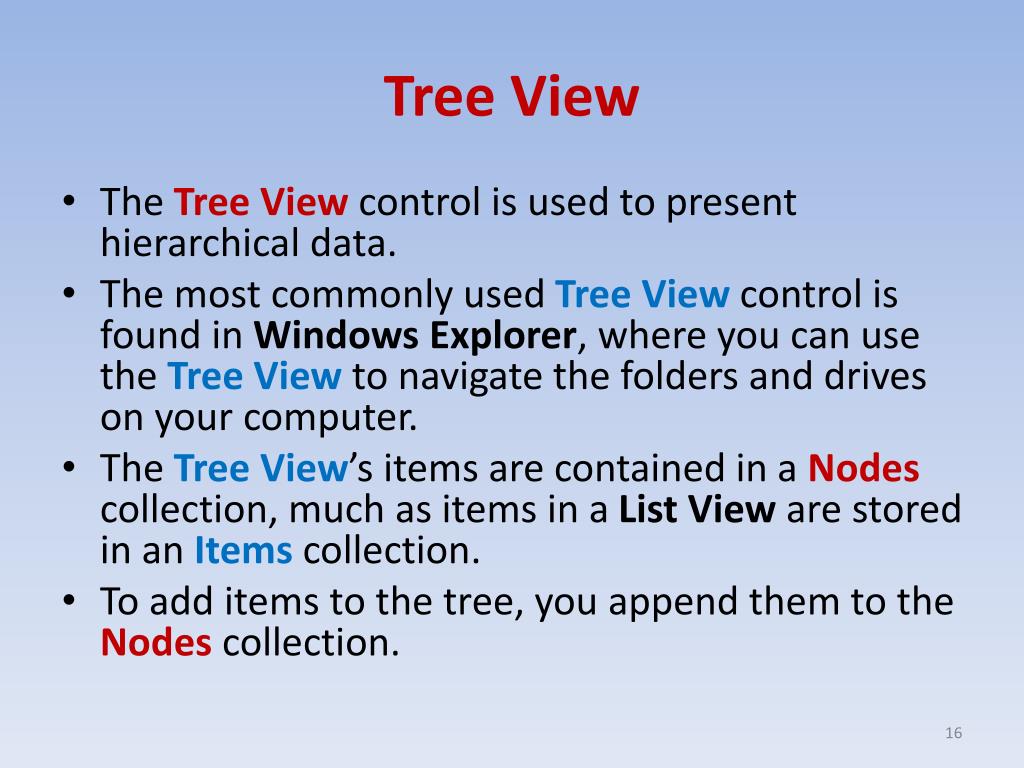 Tree View

• The Tree View control is used to present hierarchical data.
• The most commonly used Tree View control is found in Windows Explorer, where you can use the Tree View to navigate the folders and drives on your computer.
• The Tree View's items are contained in a Nodes collection, much as items in a List View are stored in an Items collection.
• To add items to the tree, you append them to the Nodes collection.

16